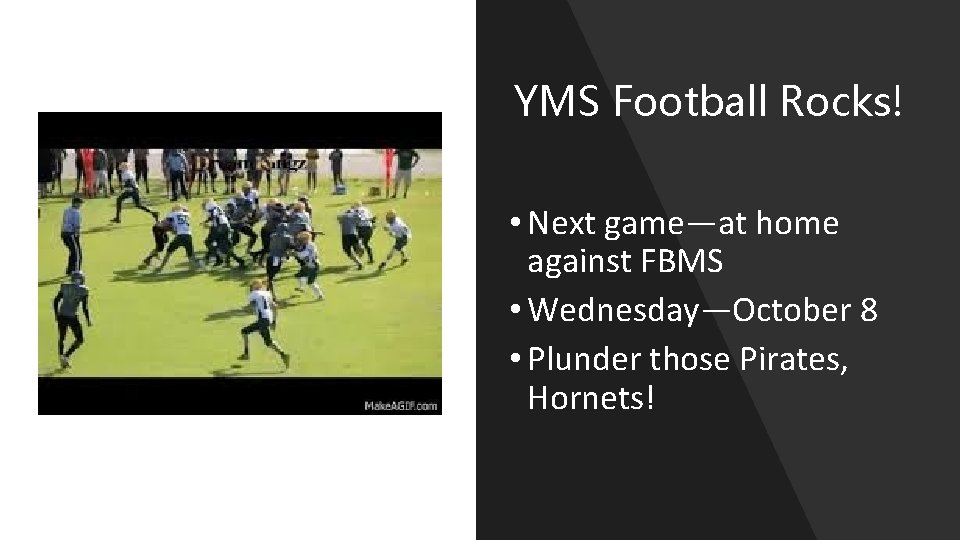 MakeAGIF.com

YMS Football Rocks!

• Next game—at home against FBMS
• Wednesday—October 8
• Plunder those Pirates, Hornets!